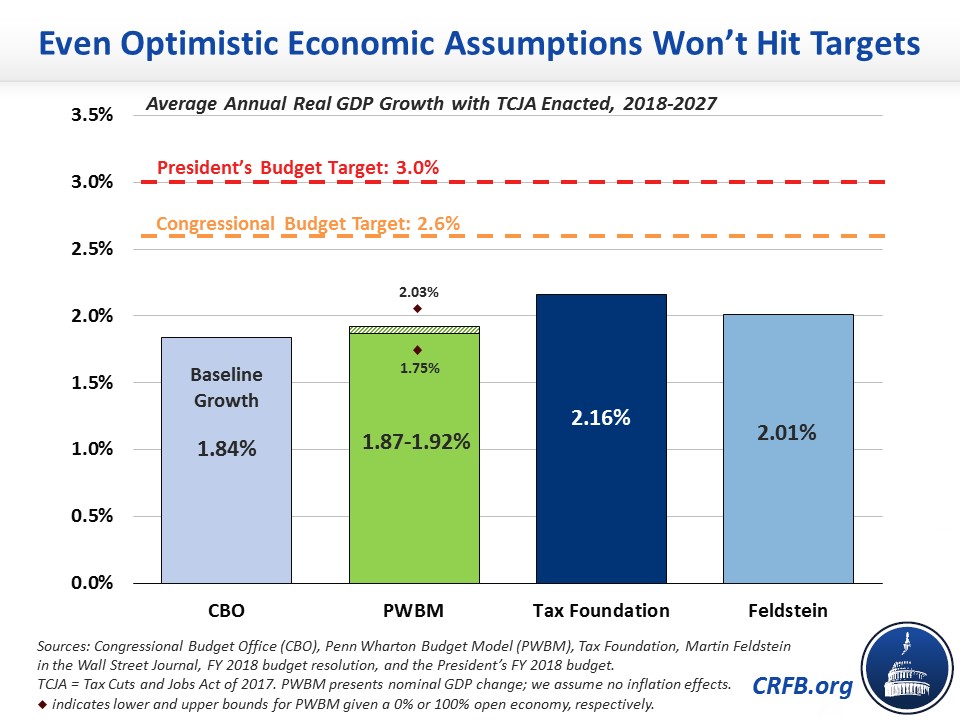 Even Optimistic Economic Assumptions Won't Hit Targets

Average Annual Real GDP Growth with TCJA Enacted, 2018-2027

3.5%
3.0%
2.5%
2.0%
1.5%
1.0%
0.5%
0.0%

President's Budget Target: 3.0%

Congressional Budget Target: 2.6%

Baseline Growth
1.84%

2.03%
1.75%
1.87-1.92%

2.16%

2.01%

CBO
PWBM
Tax Foundation
Feldstein

Sources: Congressional Budget Office (CBO), Penn Wharton Budget Model (PWBM), Tax Foundation, Martin Feldstein in the Wall Street Journal, FY 2018 budget resolution, and the President's FY 2018 budget.
TCJA = Tax Cuts and Jobs Act of 2017. PWBM presents nominal GDP change; we assume no inflation effects.
◆ indicates lower and upper bounds for PWBM given a 0% or 100% open economy, respectively.

CRFB.org